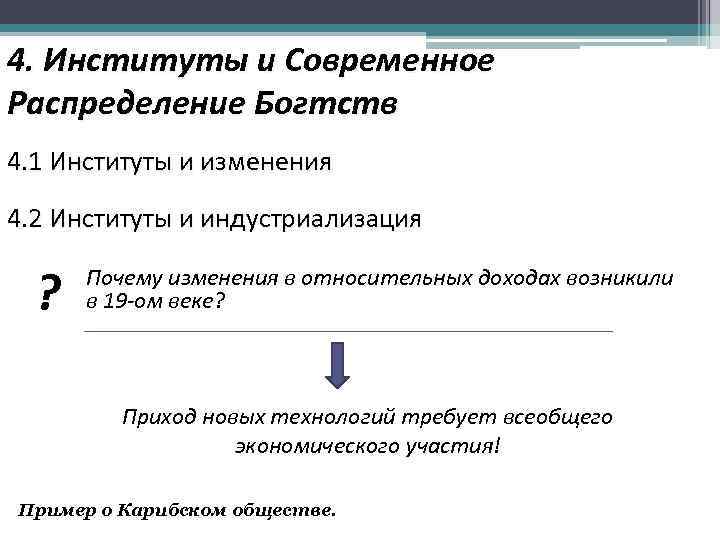 4. Институты и Современное Распределение Богтств

4.1 Институты и изменения

4.2 Институты и индустриализация

?

Почему изменения в относительных доходах возникили в 19-ом веке?

Приход новых технологий требует всеобщего экономического участия!

Пример о Карибском обществе.